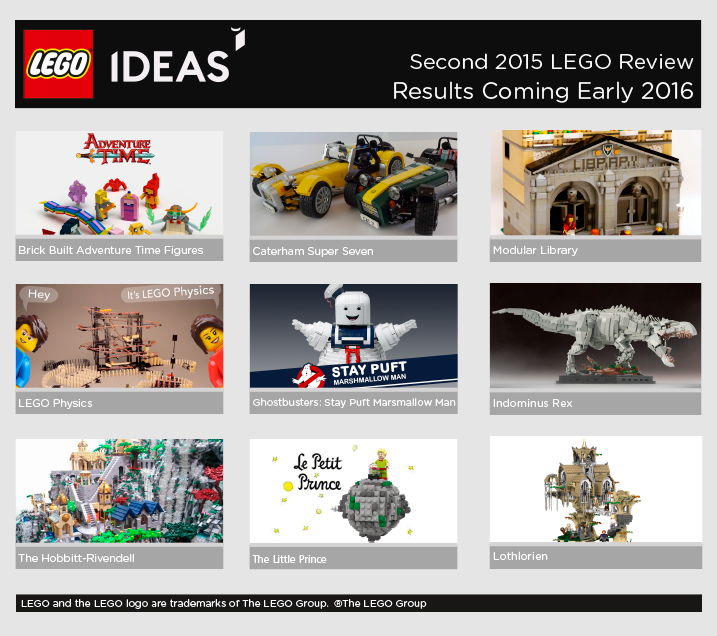 LEGO IDEAS

Second 2015 LEGO Review
Results Coming Early 2016

ADVENTURE TIME

Brick Built Adventure Time Figures

Caterham Super Seven

LIBRARY

Modular Library

Hey

It's LEGO Physics

LEGO Physics

STAY PUFT
MARSHMALLOW MAN

Ghostbusters: Stay Puft Marsmallow Man

Indominus Rex

The Hobbitt-Rivendell

Le Petit Prince

The Little Prince

Lothlorien

LEGO and the LEGO logo are trademarks of The LEGO Group. ®The LEGO Group